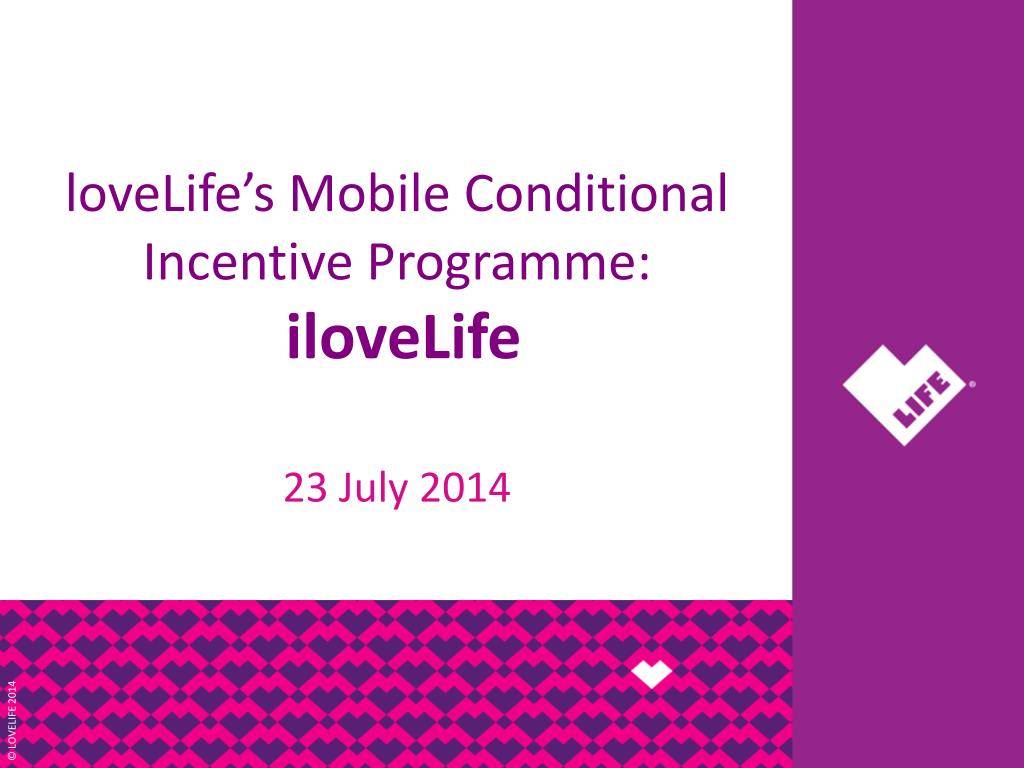 loveLife's Mobile Conditional Incentive Programme:
iloveLife

23 July 2014

LIFE

© LOVELIFE 2014